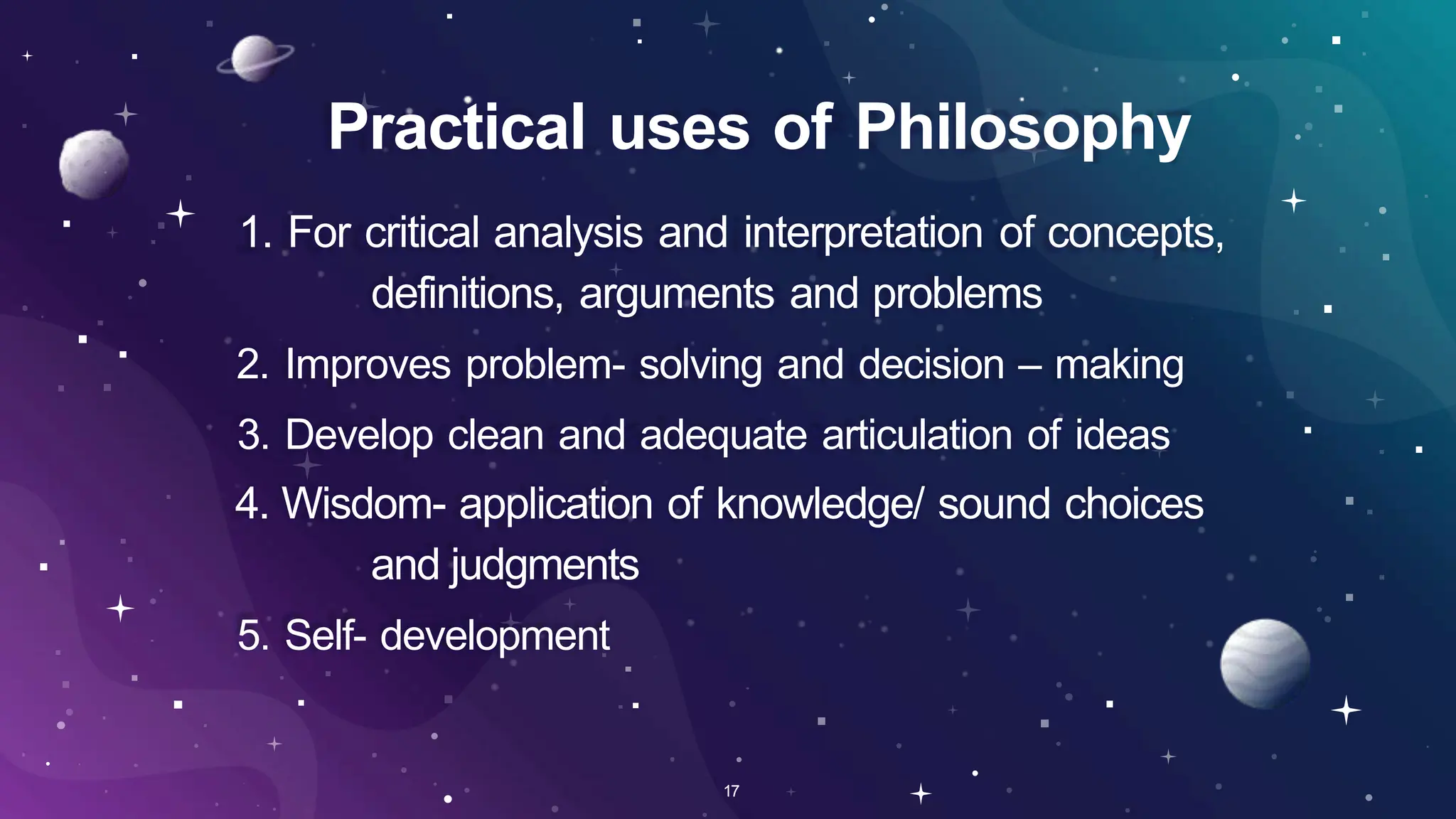 Practical uses of Philosophy

1. For critical analysis and interpretation of concepts, definitions, arguments and problems

2. Improves problem- solving and decision – making

3. Develop clean and adequate articulation of ideas

4. Wisdom- application of knowledge/ sound choices and judgments

5. Self- development

17